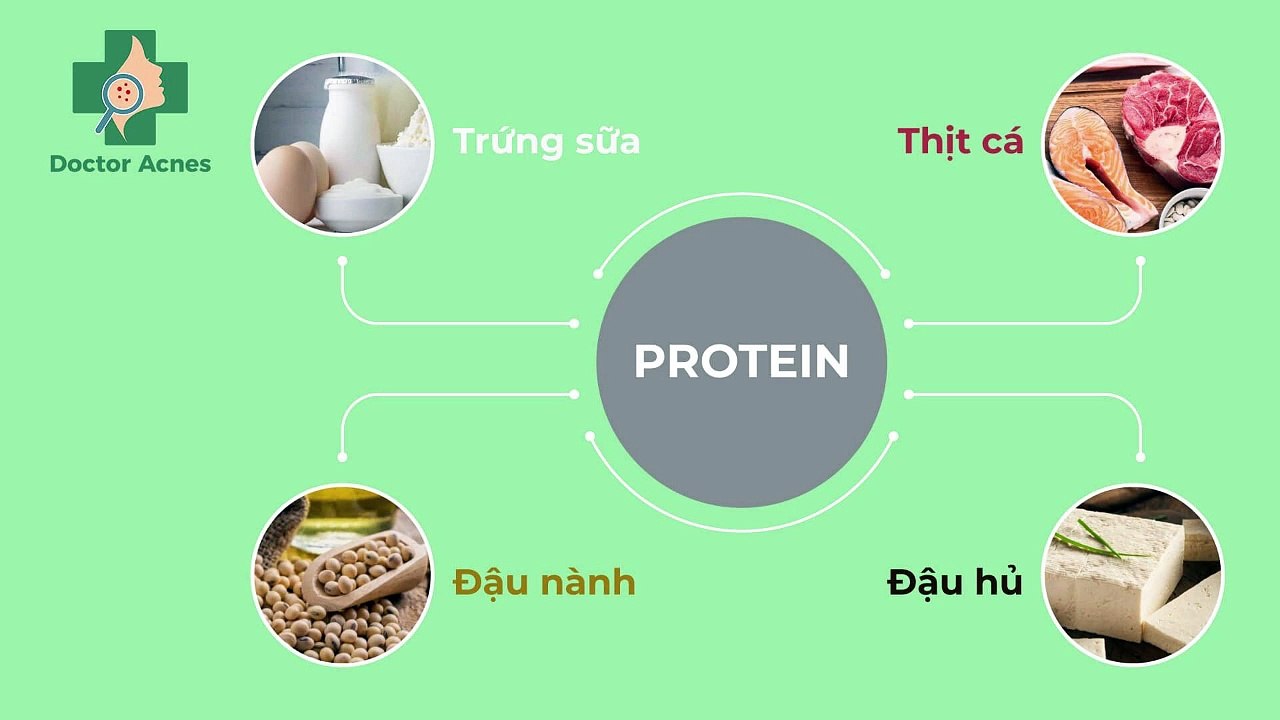 Doctor Acnes

Trứng sữa

Thịt cá

PROTEIN

Đậu nành

Đậu hủ